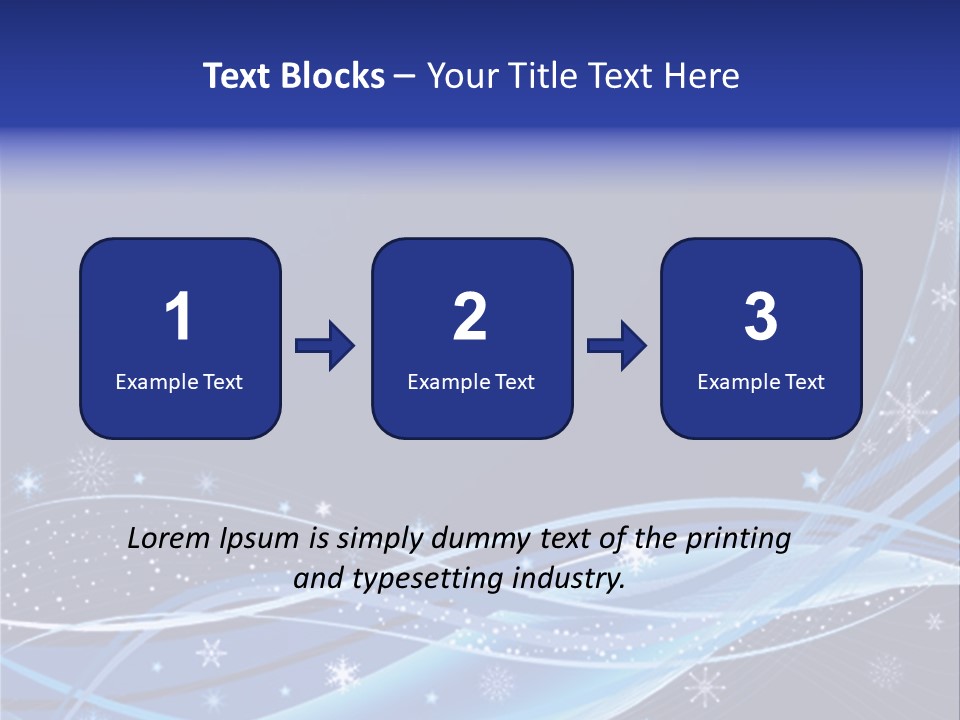 Text Blocks – Your Title Text Here

1
Example Text

2
Example Text

3
Example Text

Lorem Ipsum is simply dummy text of the printing and typesetting industry.